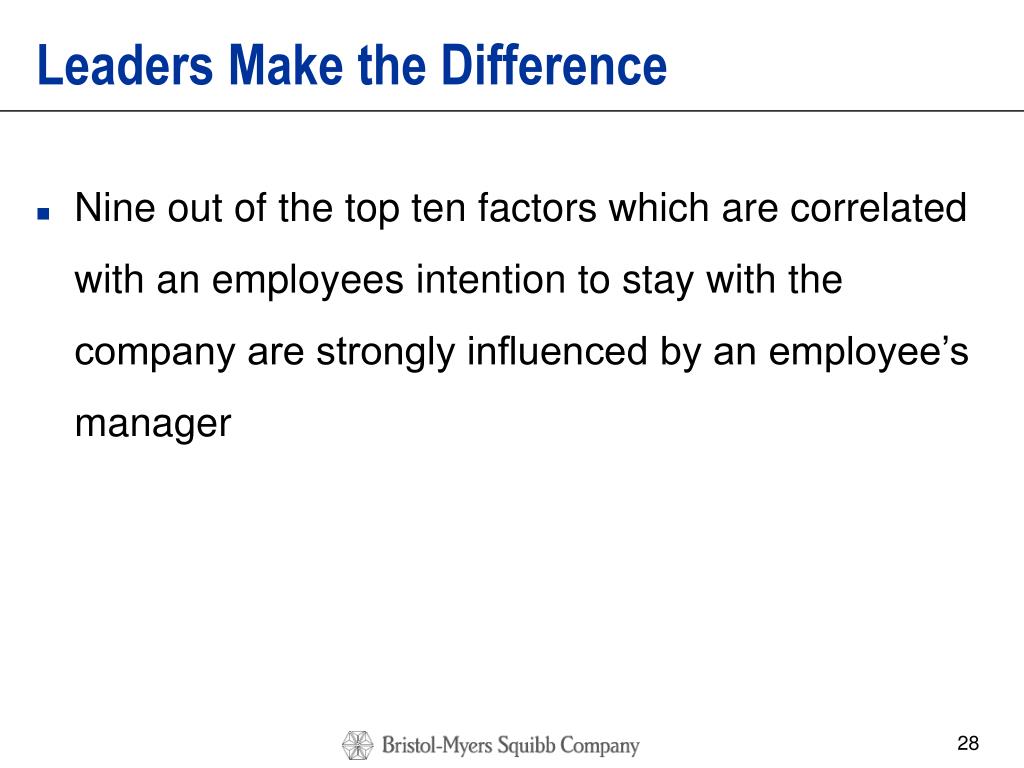 Leaders Make the Difference

Nine out of the top ten factors which are correlated with an employees intention to stay with the company are strongly influenced by an employee’s manager

Bristol-Myers Squibb Company

28